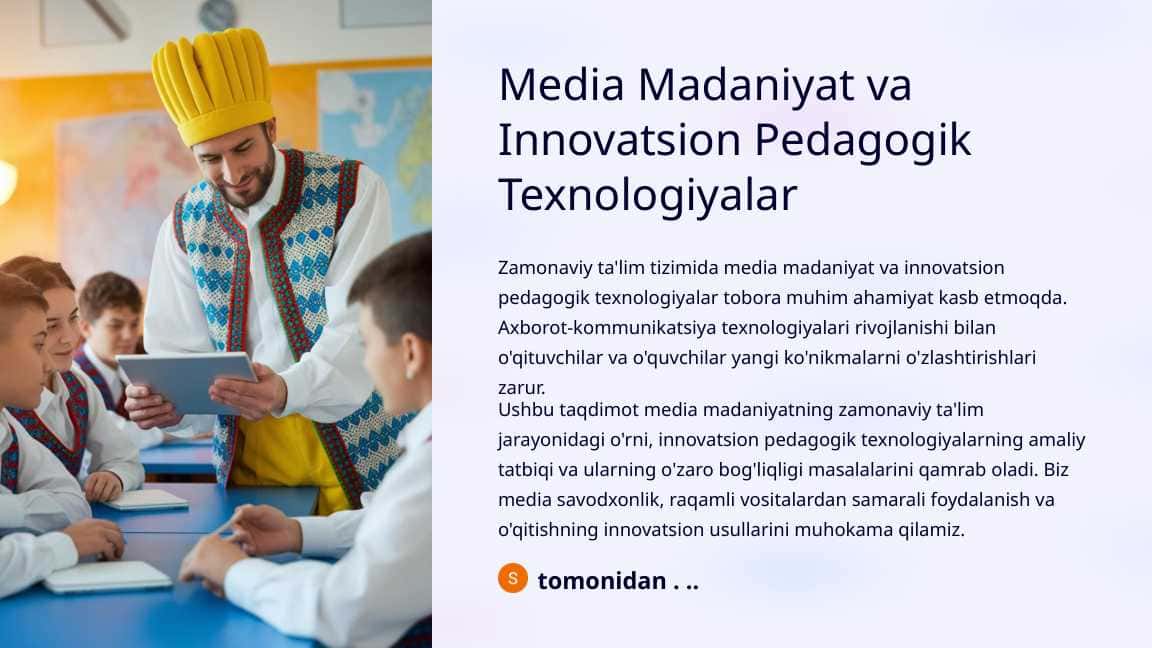 Media Madaniyat va Innovatsion Pedagogik Texnologiyalar

Zamonaviy ta'lim tizimida media madaniyat va innovatsion pedagogik texnologiyalar tobora muhim ahamiyat kasb etmoqda. Axborot-kommunikatsiya texnologiyalari rivojlanishi bilan o'qituvchilar va o'quvchilar yangi ko'nikmalarni o'zlashtirishlari zarur.

Ushbu taqdimot media madaniyatning zamonaviy ta'lim jarayonidagi o'rni, innovatsion pedagogik texnologiyalarning amaliy tatbiqi va ularning o'zaro bog'liqligi masalalarini qamrab oladi. Biz media savodxonlik, raqamli vositalardan samarali foydalanish va o'qitishning innovatsion usullarini muhokama qilamiz.

S tomonidan . ..